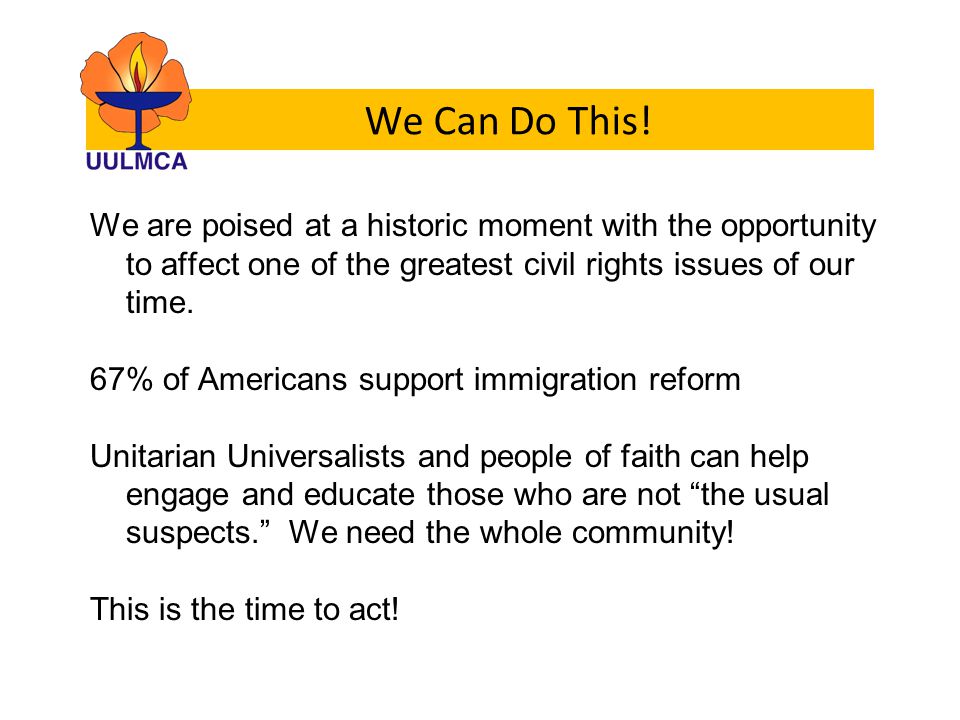 UULMCA

We Can Do This!

We are poised at a historic moment with the opportunity to affect one of the greatest civil rights issues of our time.

67% of Americans support immigration reform

Unitarian Universalists and people of faith can help engage and educate those who are not “the usual suspects.” We need the whole community!

This is the time to act!